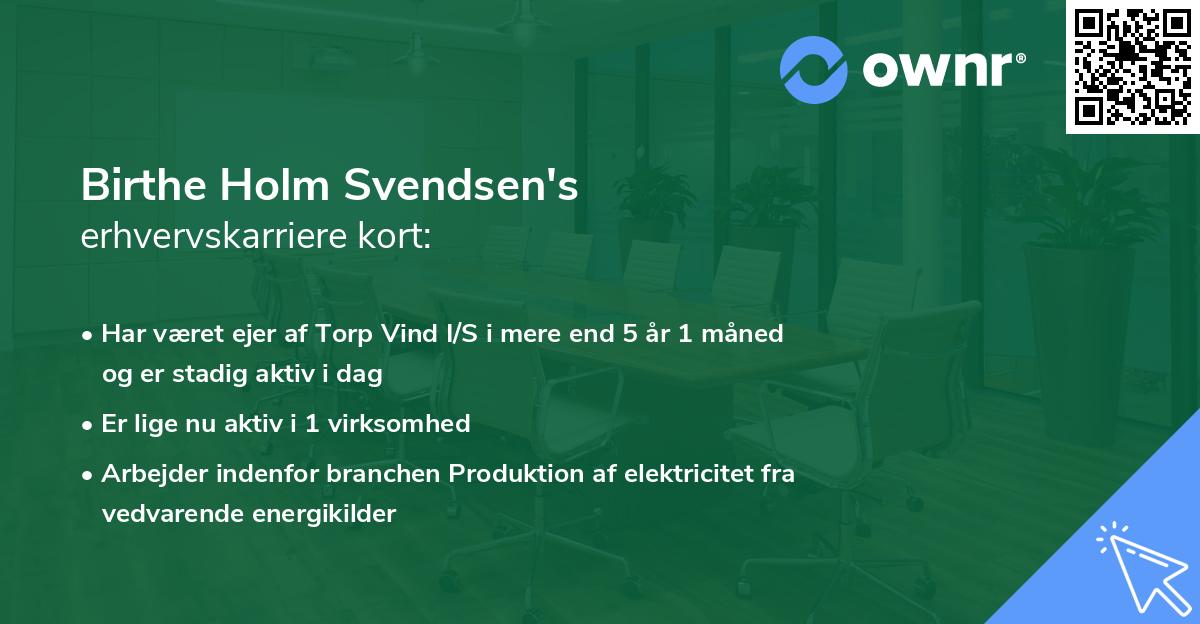 ownr®

Birthe Holm Svendsen's
erhvervskarriere kort:

• Har været ejer af Torp Vind I/S i mere end 5 år 1 måned og er stadig aktiv i dag

• Er lige nu aktiv i 1 virksomhed

• Arbejder indenfor branchen Produktion af elektricitet fra vedvarende energikilder